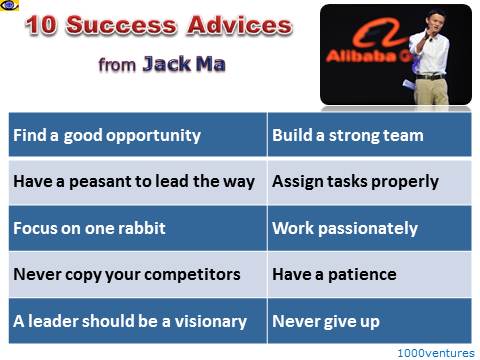 10 Success Advices

from Jack Ma

Alibaba G

| Find a good opportunity | Build a strong team |
|---|---|
| Have a peasant to lead the way | Assign tasks properly |
| Focus on one rabbit | Work passionately |
| Never copy your competitors | Have a patience |
| A leader should be a visionary | Never give up |

1000ventures